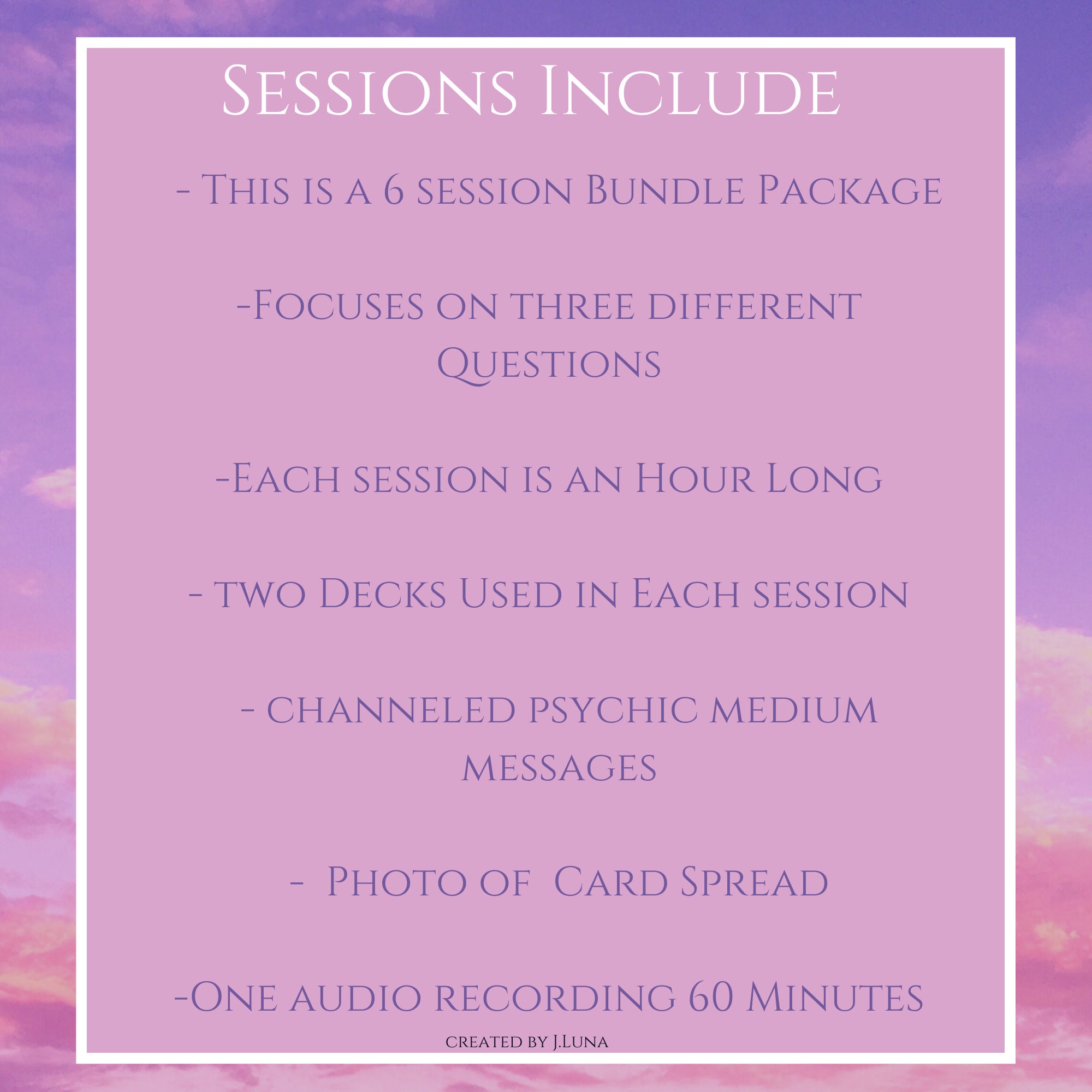 Sessions Include

- This is a 6 session Bundle Package

-Focuses on three different Questions

-Each session is an Hour Long

- two Decks Used in Each session

- channeled psychic medium messages

- Photo of Card Spread

-One audio recording 60 Minutes

created by J.Luna